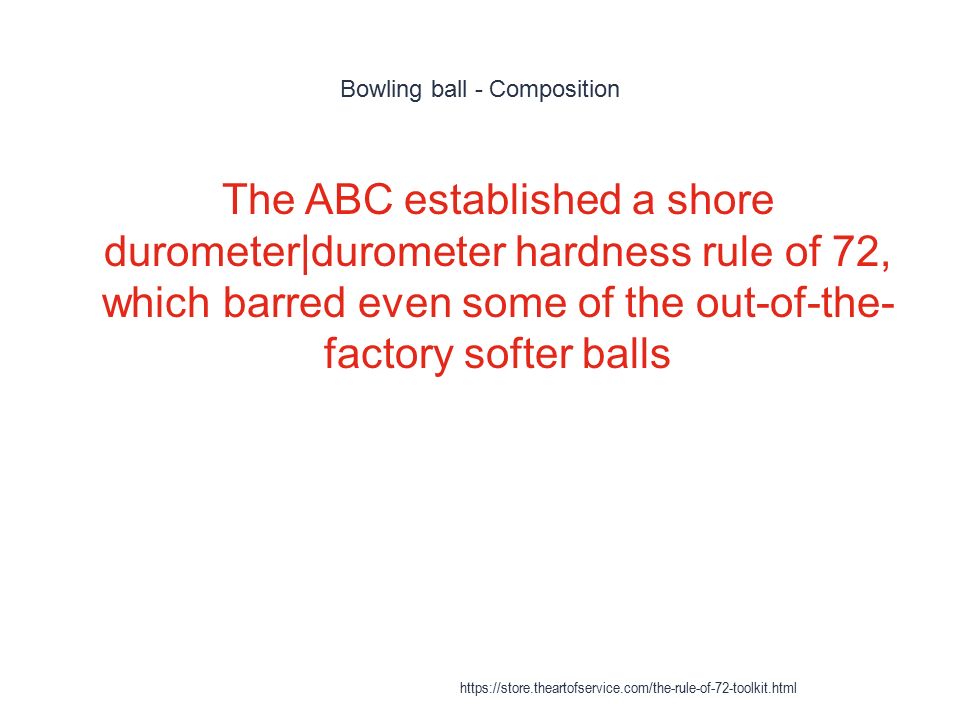 Bowling ball - Composition

The ABC established a shore durometer|durometer hardness rule of 72, which barred even some of the out-of-the-factory softer balls

https://store.theartofservice.com/the-rule-of-72-toolkit.html